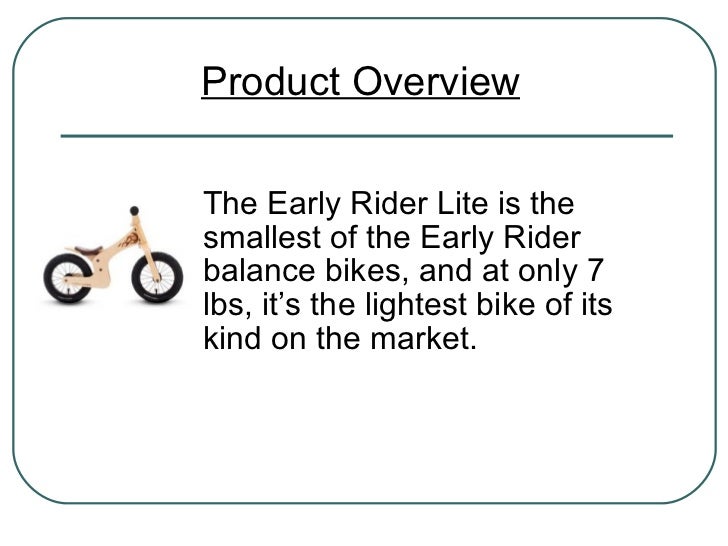 Product Overview

The Early Rider Lite is the smallest of the Early Rider balance bikes, and at only 7 lbs, it’s the lightest bike of its kind on the market.